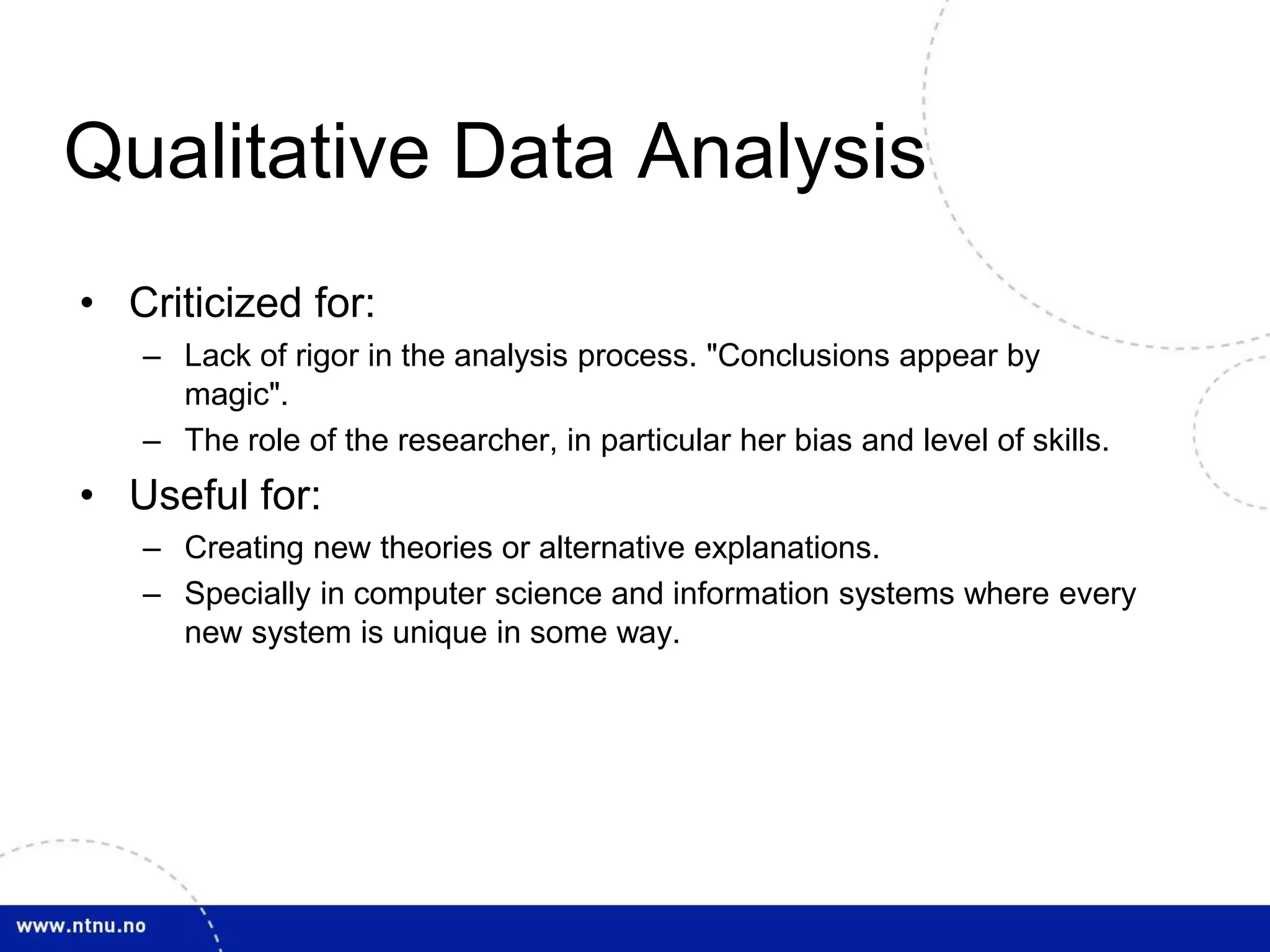 Qualitative Data Analysis

• Criticized for:
– Lack of rigor in the analysis process. "Conclusions appear by magic".
– The role of the researcher, in particular her bias and level of skills.

• Useful for:
– Creating new theories or alternative explanations.
– Specially in computer science and information systems where every new system is unique in some way.

www.ntnu.no